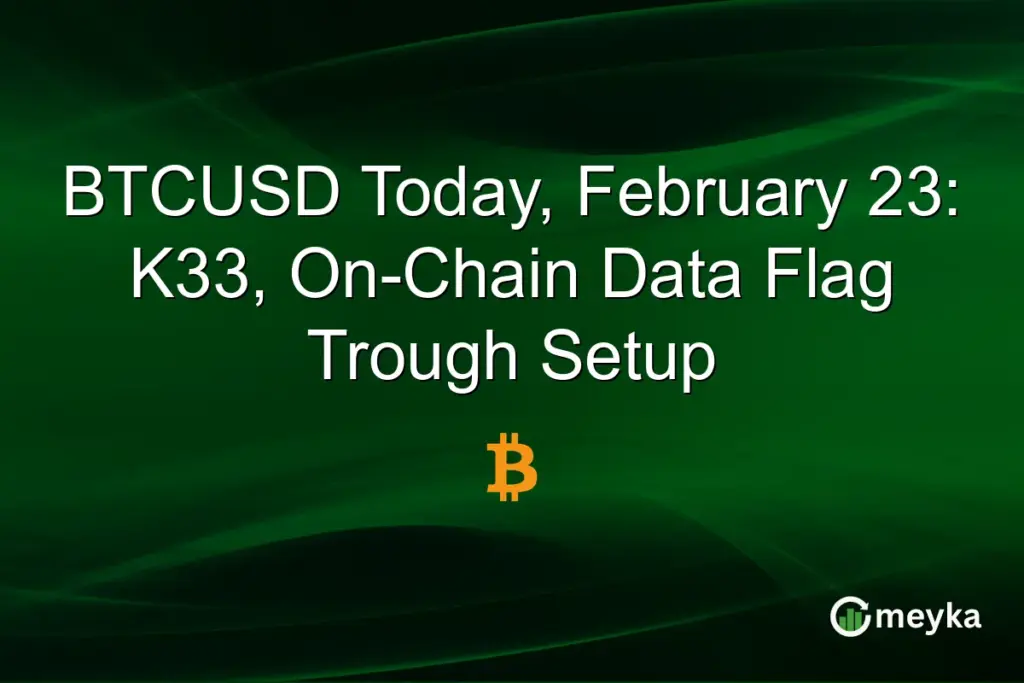 BTCUSD Today, February 23: K33, On-Chain Data Flag Trough Setup

₿

meyka